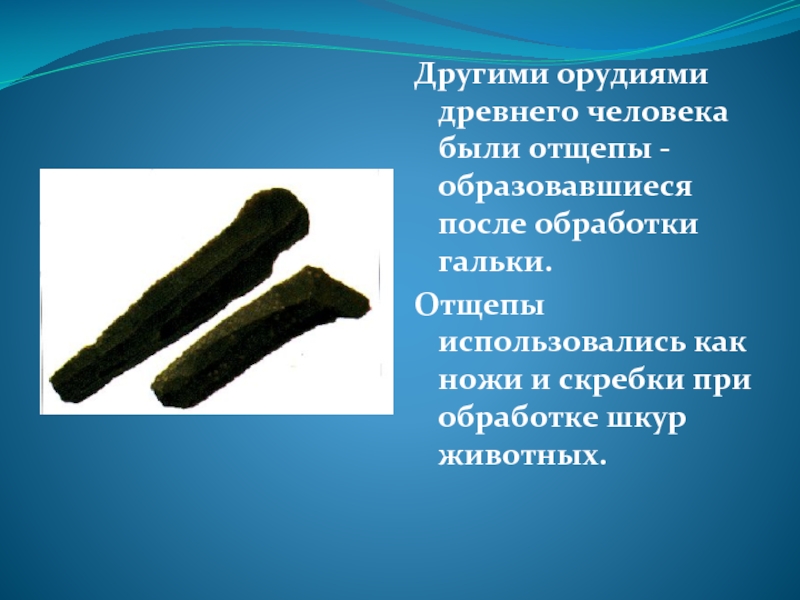 Другими орудиями древнего человека были отщепы - образовавшиеся после обработки гальки.

Отщепы использовались как ножи и скребки при обработке шкур животных.